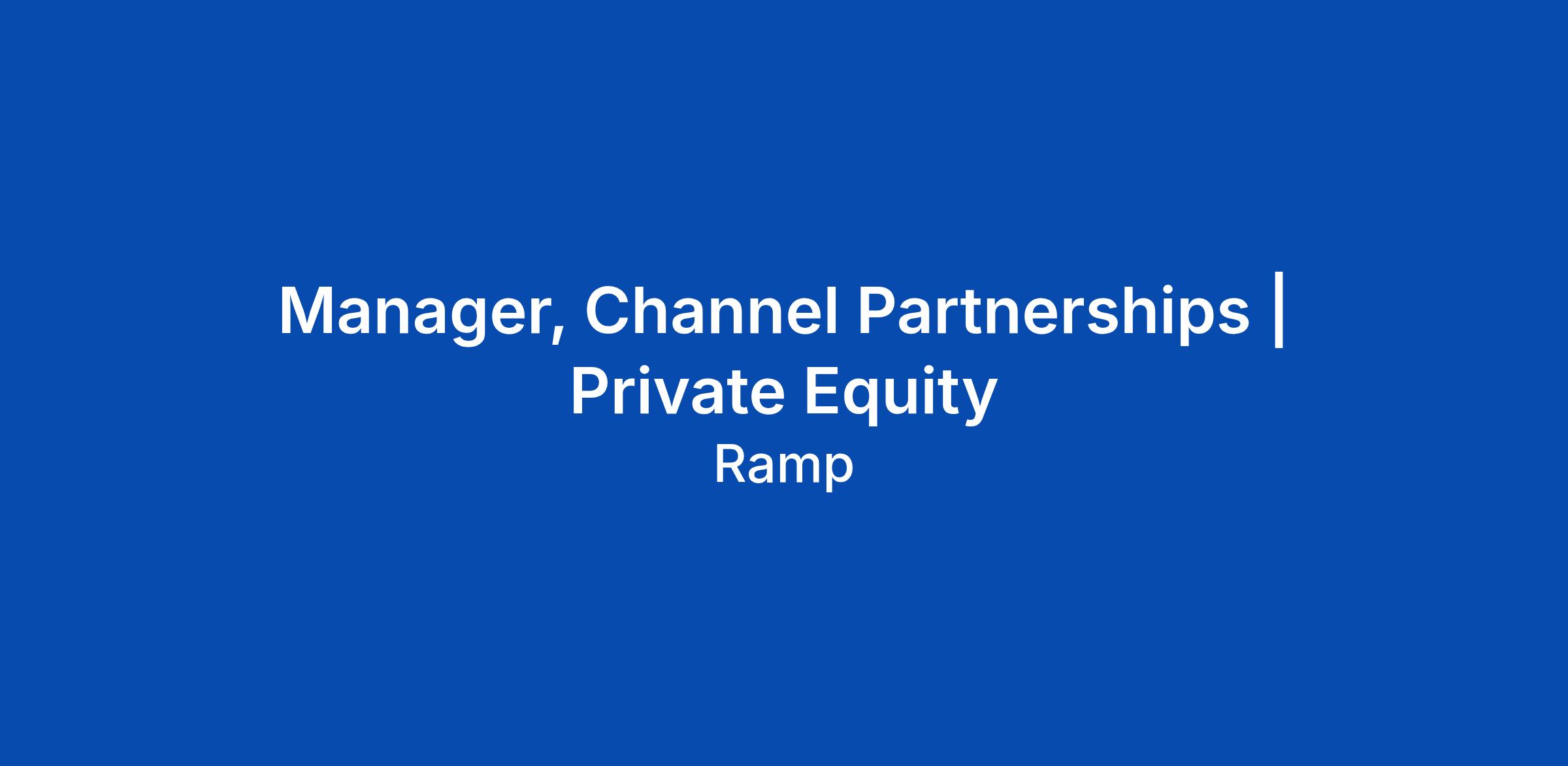 Manager, Channel Partnerships | Private Equity

Ramp